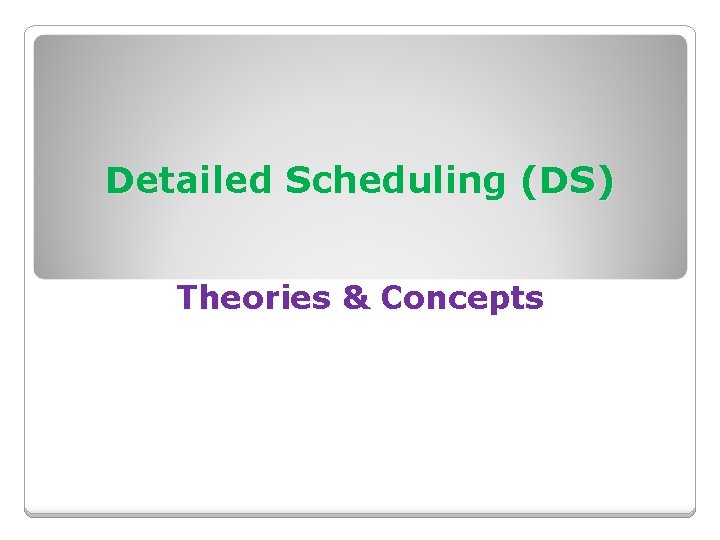 Detailed Scheduling (DS)

Theories & Concepts